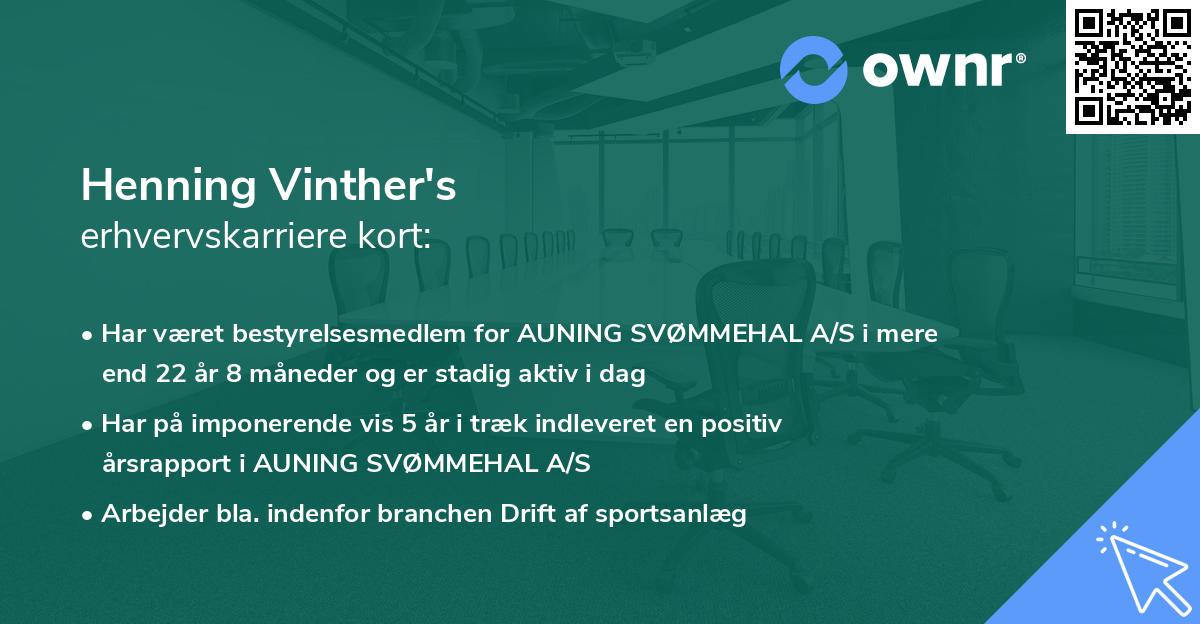 ownr®

Henning Vinther's
erhvervskarriere kort:

• Har været bestyrelsesmedlem for AUNING SVØMMEHAL A/S i mere end 22 år 8 måneder og er stadig aktiv i dag

• Har på imponerende vis 5 år i træk indleveret en positiv årsrapport i AUNING SVØMMEHAL A/S

• Arbejder bla. indenfor branchen Drift af sportsanlæg